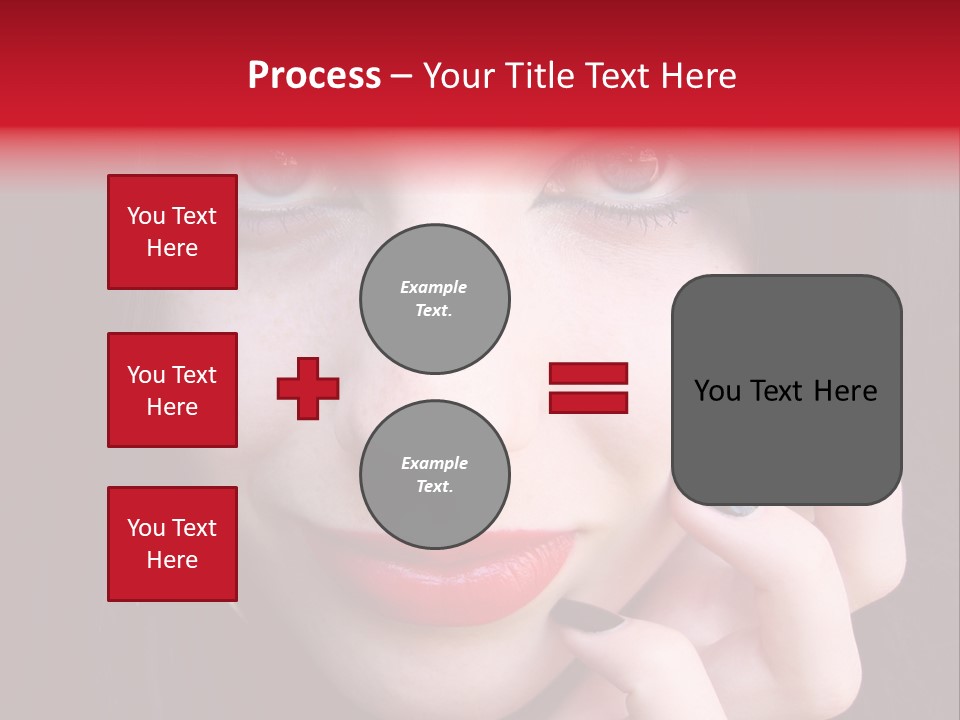 Process – Your Title Text Here

You Text Here

You Text Here

You Text Here

Example Text.

Example Text.

You Text Here